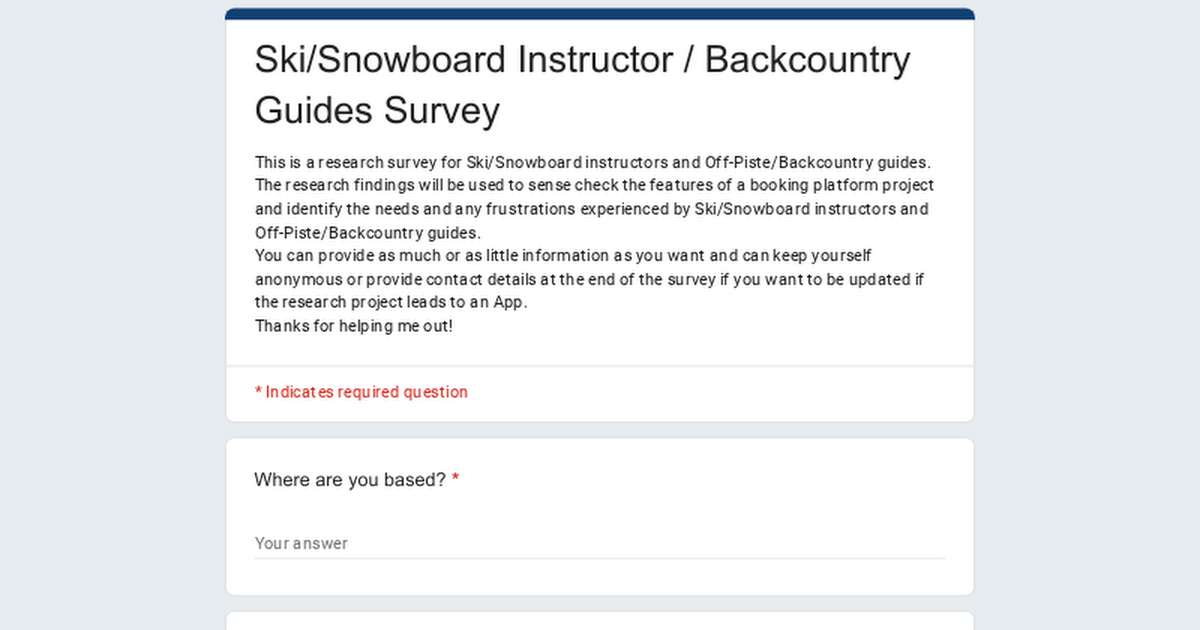 Ski/Snowboard Instructor / Backcountry Guides Survey

This is a research survey for Ski/Snowboard instructors and Off-Piste/Backcountry guides. The research findings will be used to sense check the features of a booking platform project and identify the needs and any frustrations experienced by Ski/Snowboard instructors and Off-Piste/Backcountry guides.
You can provide as much or as little information as you want and can keep yourself anonymous or provide contact details at the end of the survey if you want to be updated if the research project leads to an App.
Thanks for helping me out!

* Indicates required question

Where are you based? *

Your answer